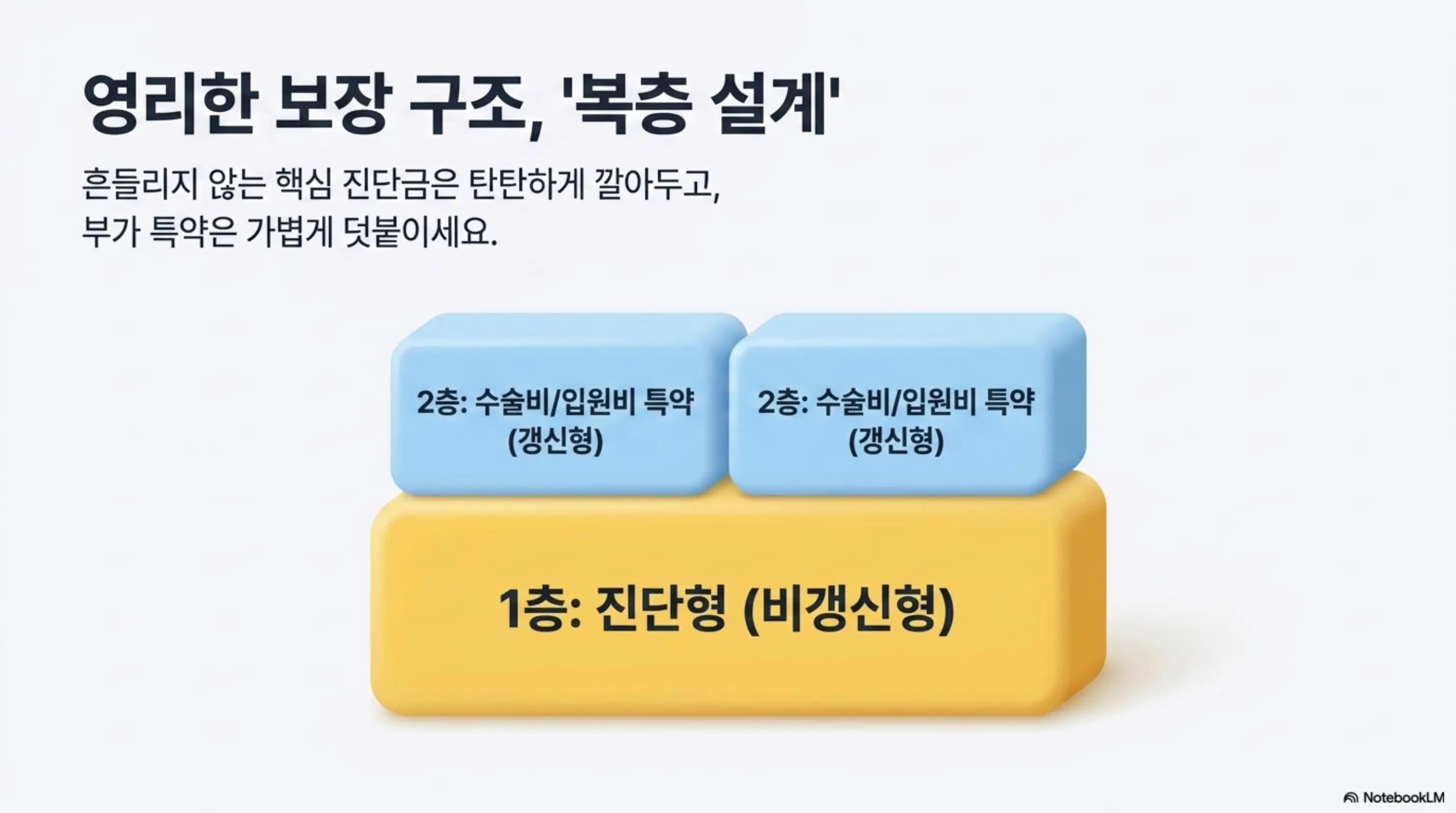 영리한 보장 구조, '복층 설계'

흔들리지 않는 핵심 진단금은 탄탄하게 깔아두고,
부가 특약은 가볍게 덧붙이세요.

2층: 수술비/입원비 특약 (갱신형)

2층: 수술비/입원비 특약 (갱신형)

1층: 진단형 (비갱신형)

NotebookLM